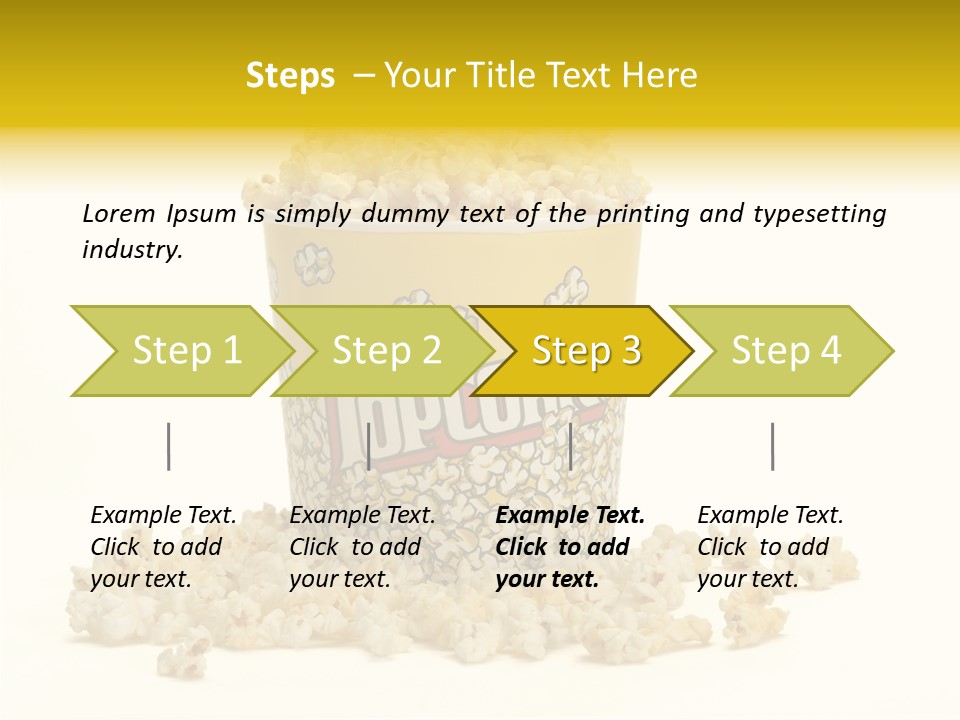 Steps – Your Title Text Here

Lorem Ipsum is simply dummy text of the printing and typesetting industry.

Step 1

Step 2

Step 3

Step 4

Example Text. Click to add your text.

Example Text. Click to add your text.

Example Text. Click to add your text.

Example Text. Click to add your text.